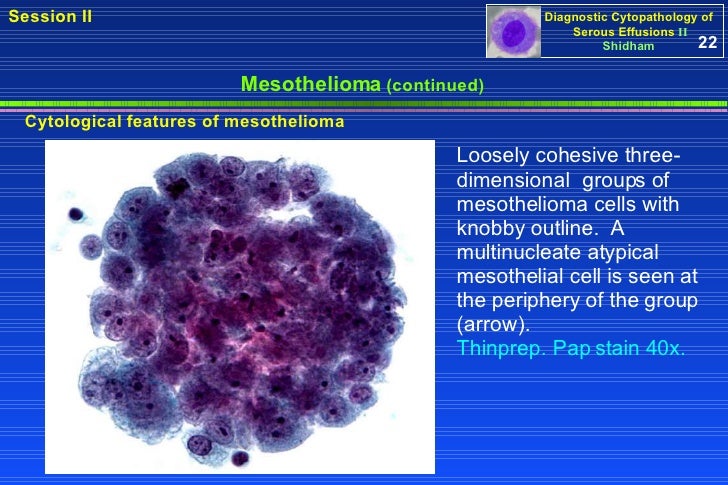 Session II

Diagnostic Cytopathology of Serous Effusions II
Shidham
22

Mesothelioma (continued)

Cytological features of mesothelioma

Loosely cohesive three-dimensional groups of mesothelioma cells with knobby outline. A multinucleate atypical mesothelial cell is seen at the periphery of the group (arrow).
Thinprep. Pap stain 40x.